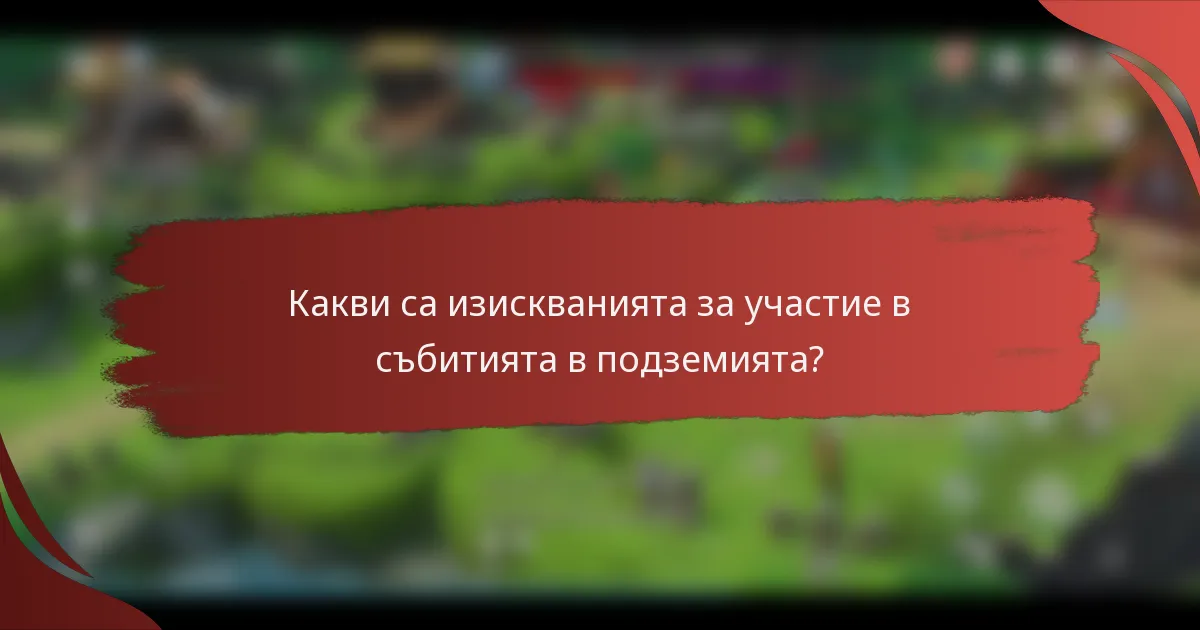 Какви са изискванията за участие в събитията в подземията?